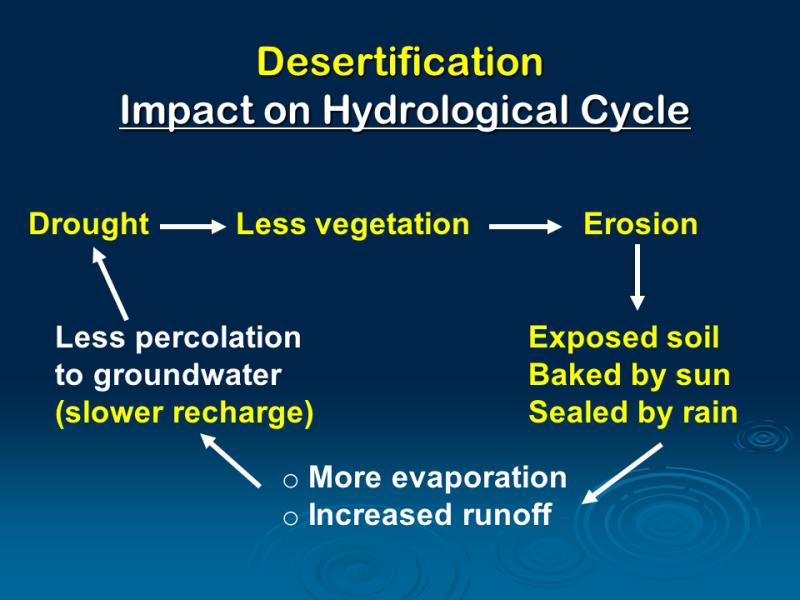 Desertification
Impact on Hydrological Cycle

Drought → Less vegetation → Erosion

Exposed soil
Baked by sun
Sealed by rain

○ More evaporation
○ Increased runoff

Less percolation to groundwater (slower recharge)